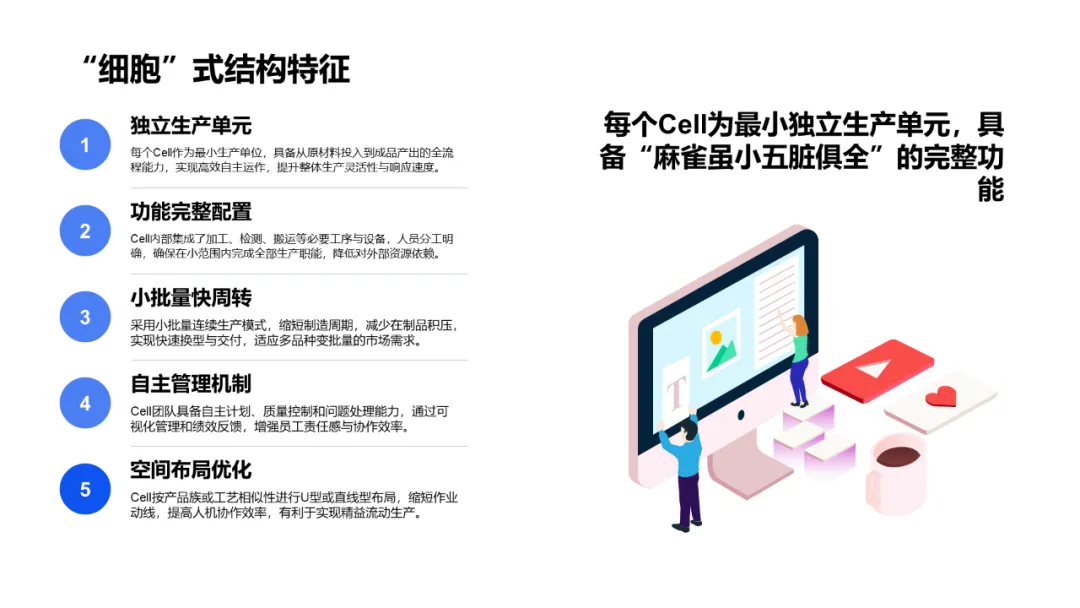 “细胞”式结构特征

1
独立生产单元
每个Cell作为最小生产单位，具备从原材料投入到成品产出的全流程能力，实现高效自主运作，提升整体生产灵活性与响应速度。

2
功能完整配置
Cell内部集成了加工、检测、搬运等必要工序与设备，人员分工明确，确保在小范围内完成全部生产职能，降低对外部资源依赖。

3
小批量快周转
采用小批量连续生产模式，缩短制造周期，减少在制品积压，实现快速换型与交付，适应多品种变批量的市场需求。

4
自主管理机制
Cell团队具备自主计划、质量控制和问题处理能力，通过可视化管理和绩效反馈，增强员工责任感与协作效率。

5
空间布局优化
Cell按产品族或工艺相似性进行U型或直线型布局，缩短作业动线，提高人机协作效率，有利于实现精益流动生产。

每个Cell为最小独立生产单元，具备“麻雀虽小五脏俱全”的完整功能

T